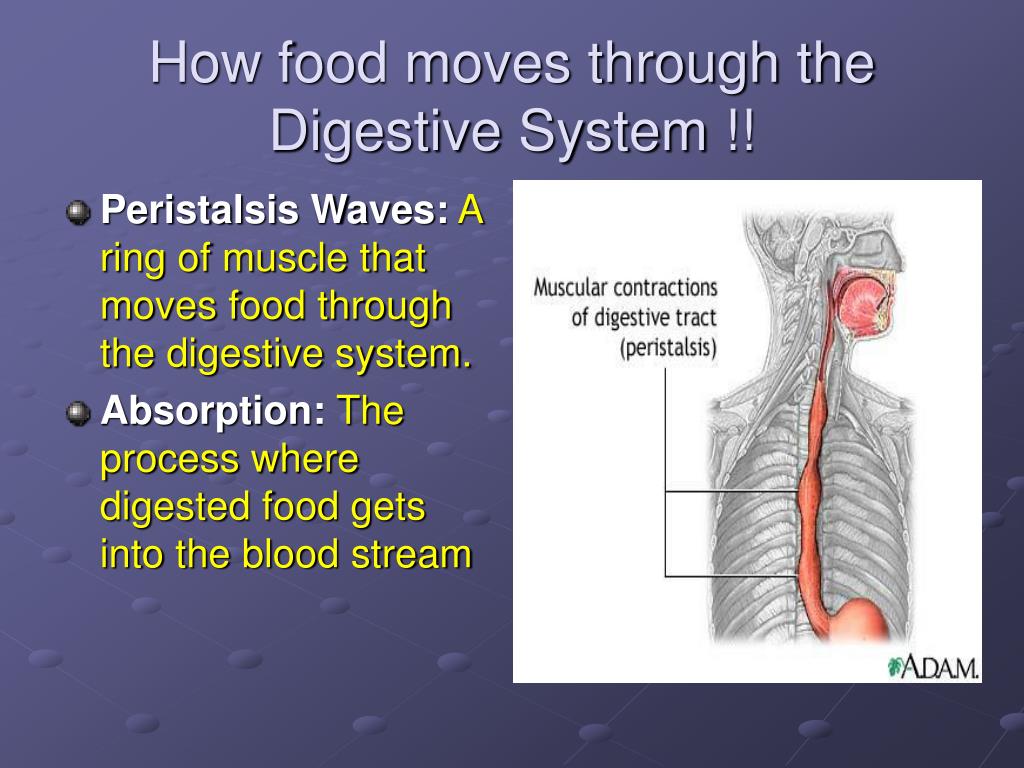 How food moves through the Digestive System !!

Peristalsis Waves: A ring of muscle that moves food through the digestive system.

Absorption: The process where digested food gets into the blood stream

Muscular contractions of digestive tract (peristalsis)

A.D.A.M.